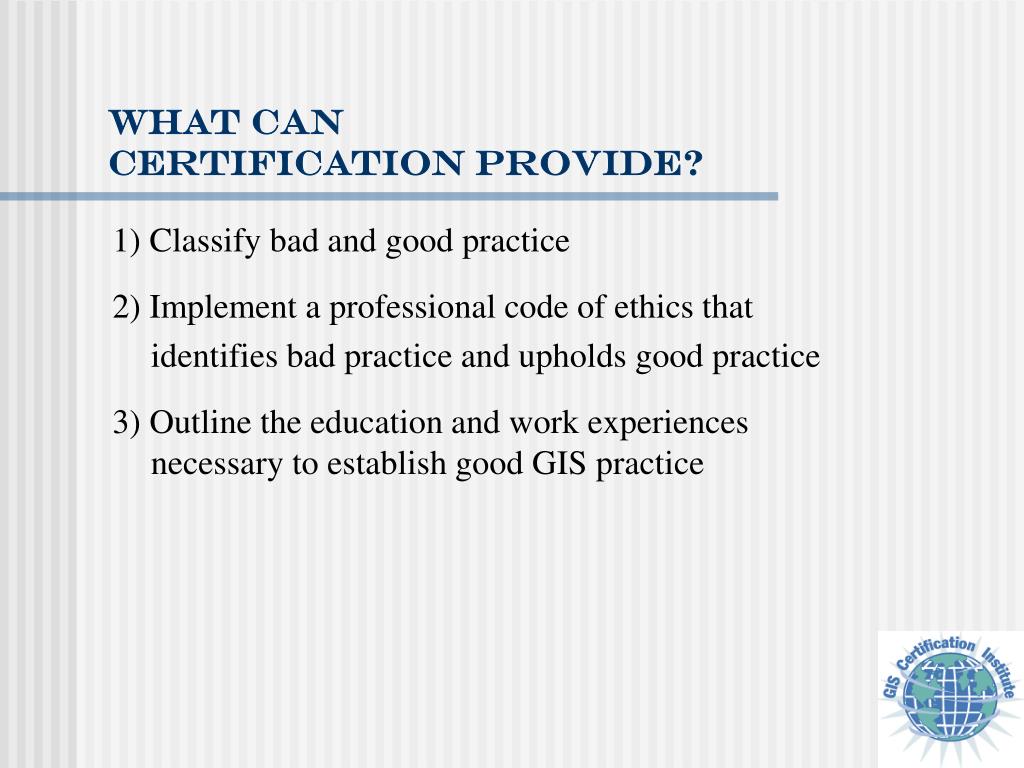 WHAT CAN CERTIFICATION PROVIDE?

1) Classify bad and good practice

2) Implement a professional code of ethics that identifies bad practice and upholds good practice

3) Outline the education and work experiences necessary to establish good GIS practice

GIS Certification Institute